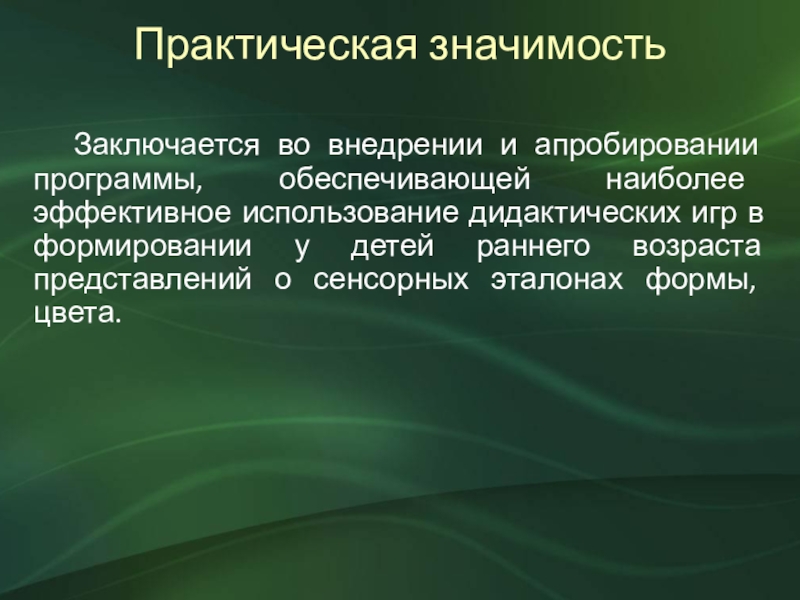 Практическая значимость

Заключается во внедрении и апробировании программы, обеспечивающей наиболее эффективное использование дидактических игр в формировании у детей раннего возраста представлений о сенсорных эталонах формы, цвета.